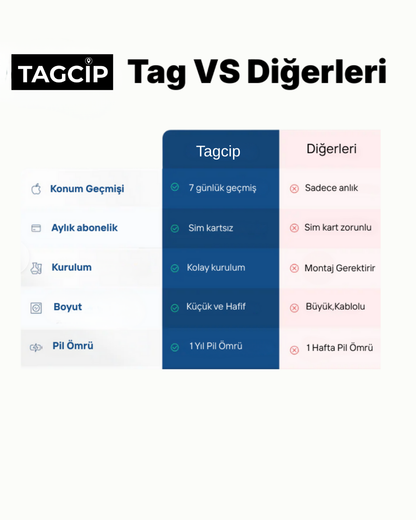 TAGCIP Tag VS Diğerleri

| | Tagcip | Diğerleri |
|---|---|---|
| Konum Geçmişi | 7 günlük geçmiş | Sadece anlık |
| Aylık abonelik | Sim kartsız | Sim kart zorunlu |
| Kurulum | Kolay kurulum | Montaj Gerektirir |
| Boyut | Küçük ve Hafif | Büyük,Kablolu |
| Pil Ömrü | 1 Yıl Pil Ömrü | 1 Hafta Pil Ömrü |